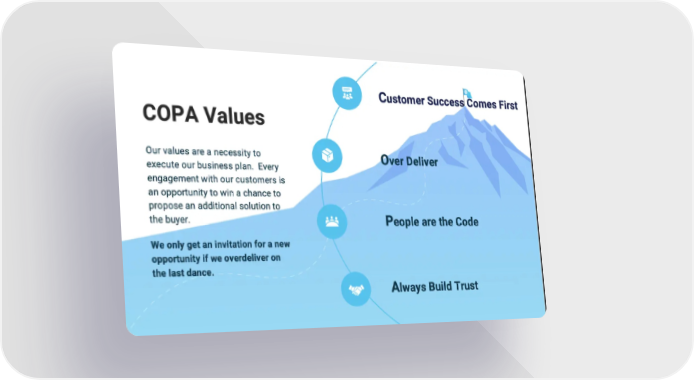 COPA Values

Our values are a necessity to execute our business plan. Every engagement with our customers is an opportunity to win a chance to propose an additional solution to the buyer.

We only get an invitation for a new opportunity if we overdeliver on the last dance.

Customer Success Comes First

Over Deliver

People are the Code

Always Build Trust